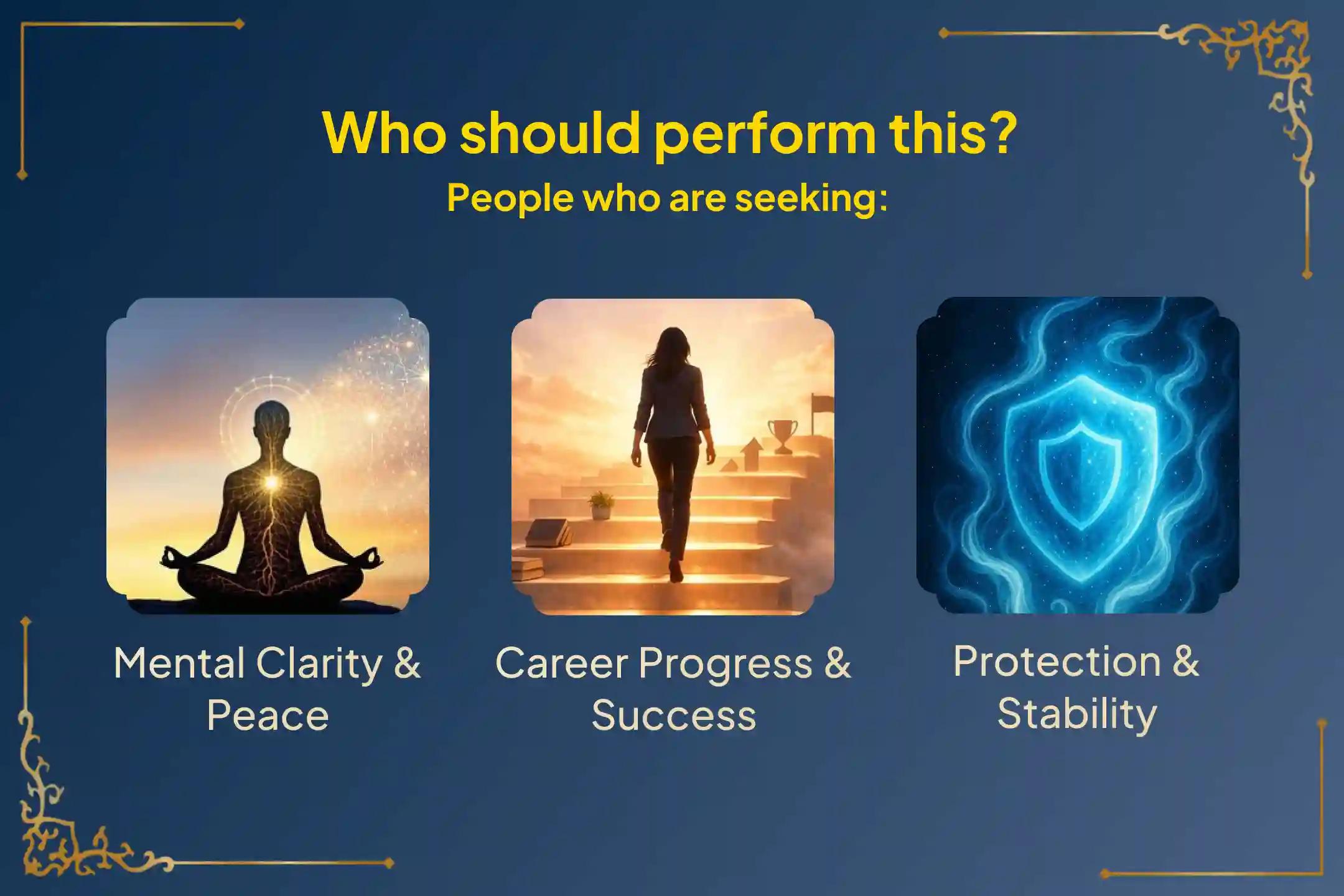 Who should perform this?
People who are seeking:

Mental Clarity & Peace

Career Progress & Success

Protection & Stability